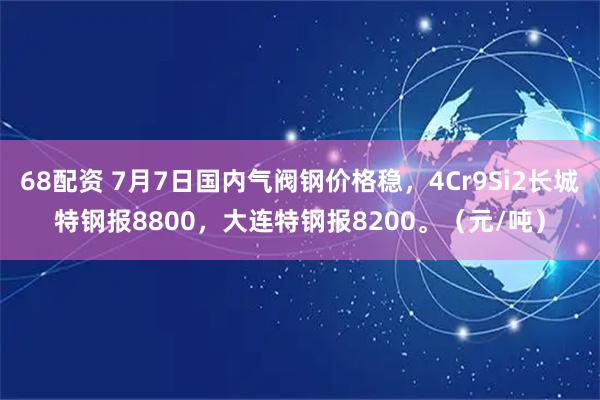 68配资 7月7日国内气阀钢价格稳，4Cr9Si2长城特钢报8800，大连特钢报8200。（元/吨）